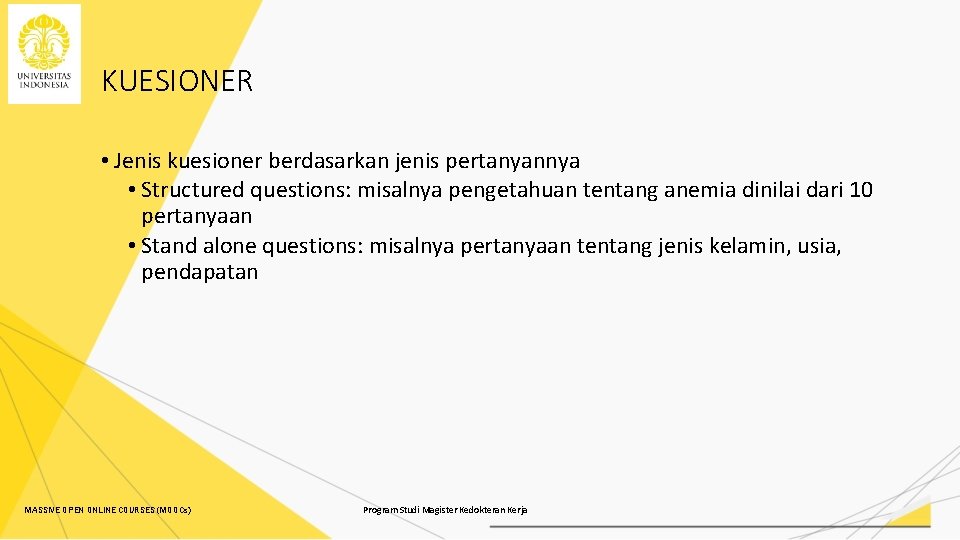 UNIVERSITAS INDONESIA

KUESIONER

• Jenis kuesioner berdasarkan jenis pertanyannya
• Structured questions: misalnya pengetahuan tentang anemia dinilai dari 10 pertanyaan
• Stand alone questions: misalnya pertanyaan tentang jenis kelamin, usia, pendapatan

MASSIVE OPEN ONLINE COURSES (MOOCs)

Program Studi Magister Kedokteran Kerja